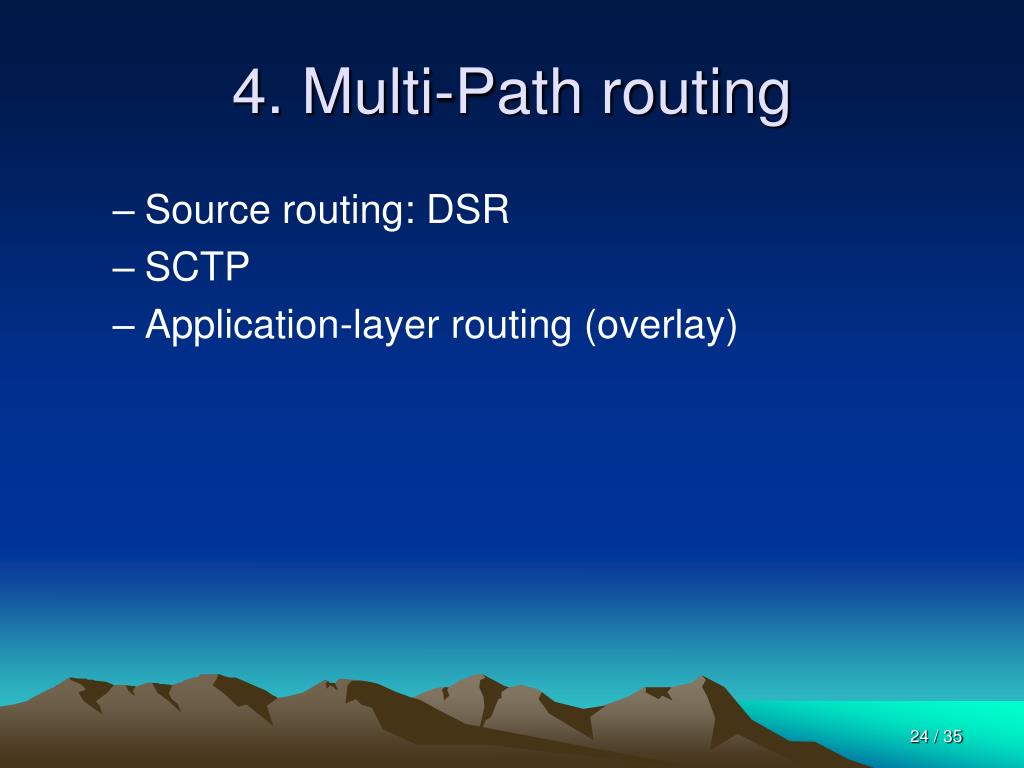 4. Multi-Path routing

– Source routing: DSR
– SCTP
– Application-layer routing (overlay)

24 / 35